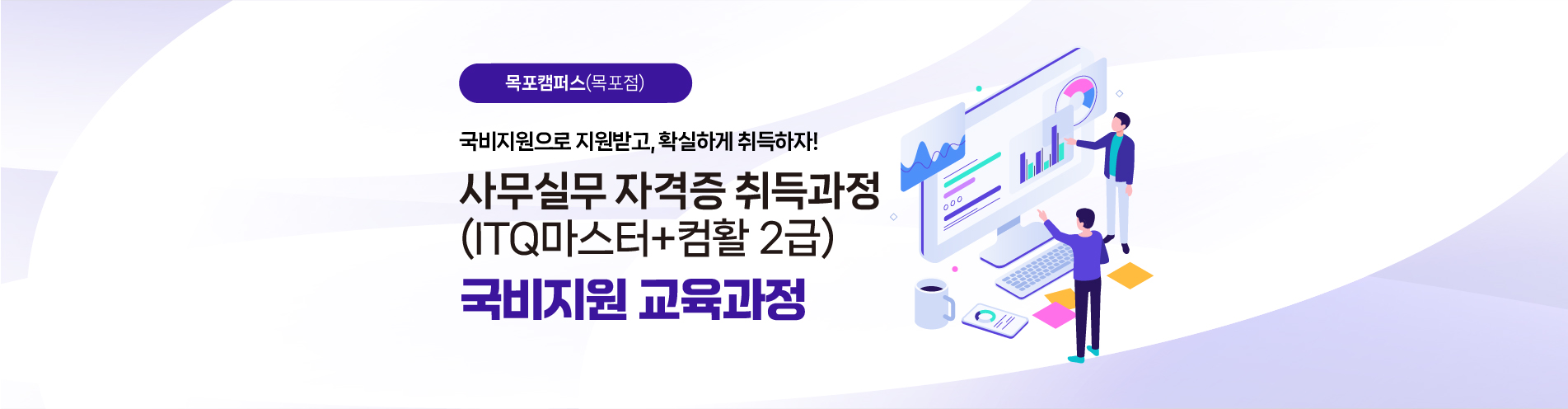 목포캠퍼스(목포점)

국비지원으로 지원받고, 확실하게 취득하자!

사무실무 자격증 취득과정 (ITQ마스터+컴활 2급)

국비지원 교육과정